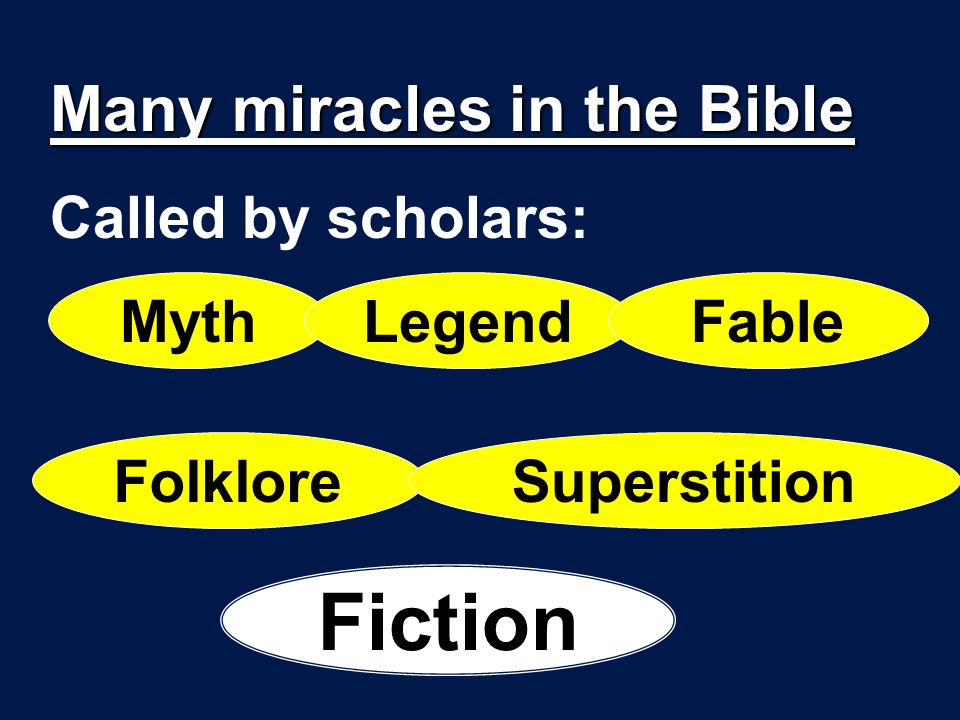 Many miracles in the Bible

Called by scholars:

Myth

Legend

Fable

Folklore

Superstition

Fiction